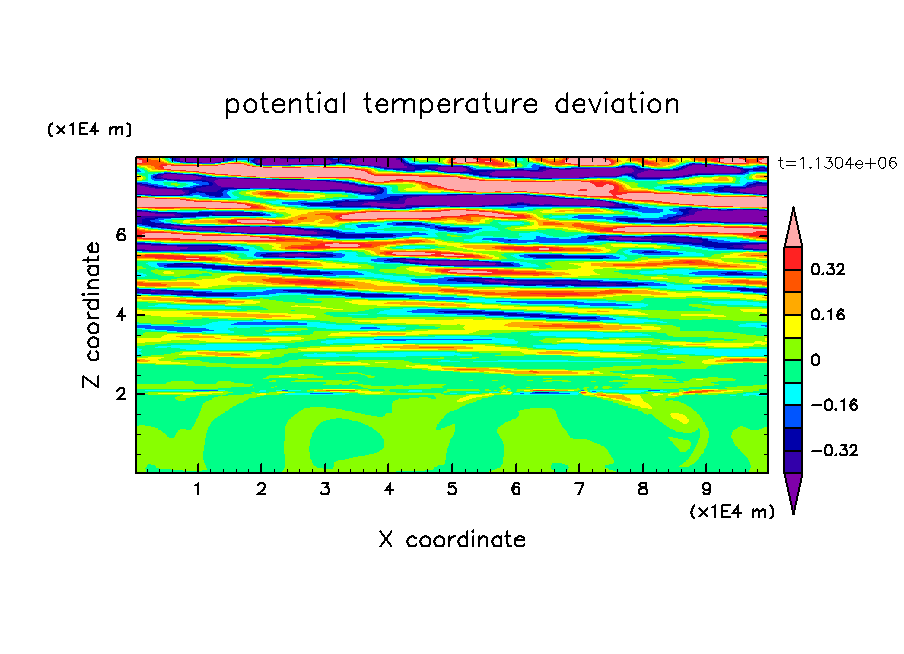 potential temperature deviation

(x1E4 m)

t=1.1304e+06

Z coordinate

6
4
2

0.32
0.16
0
−0.16
−0.32

1 2 3 4 5 6 7 8 9

(x1E4 m)

X coordinate